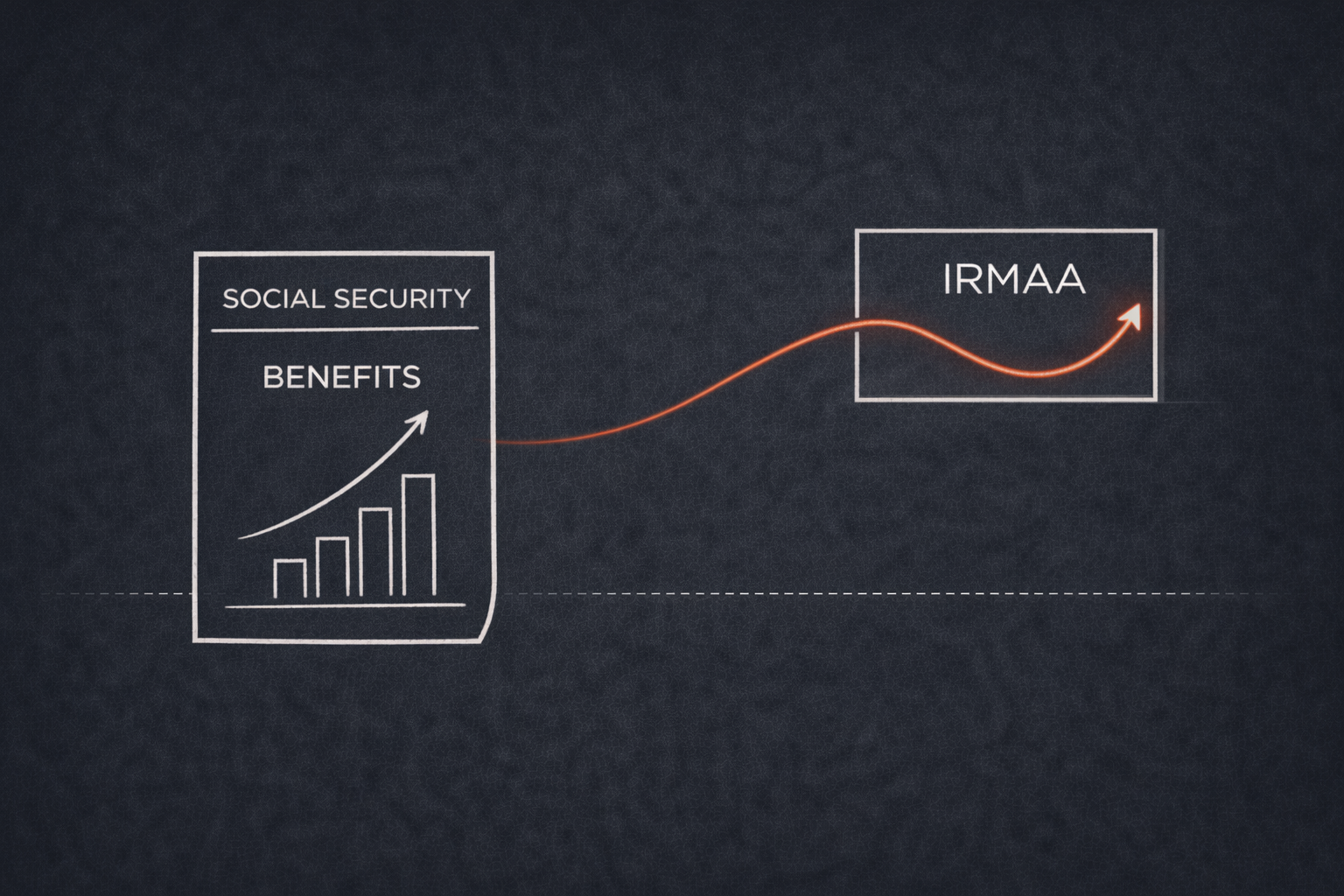 SOCIAL SECURITY

BENEFITS

IRMAA